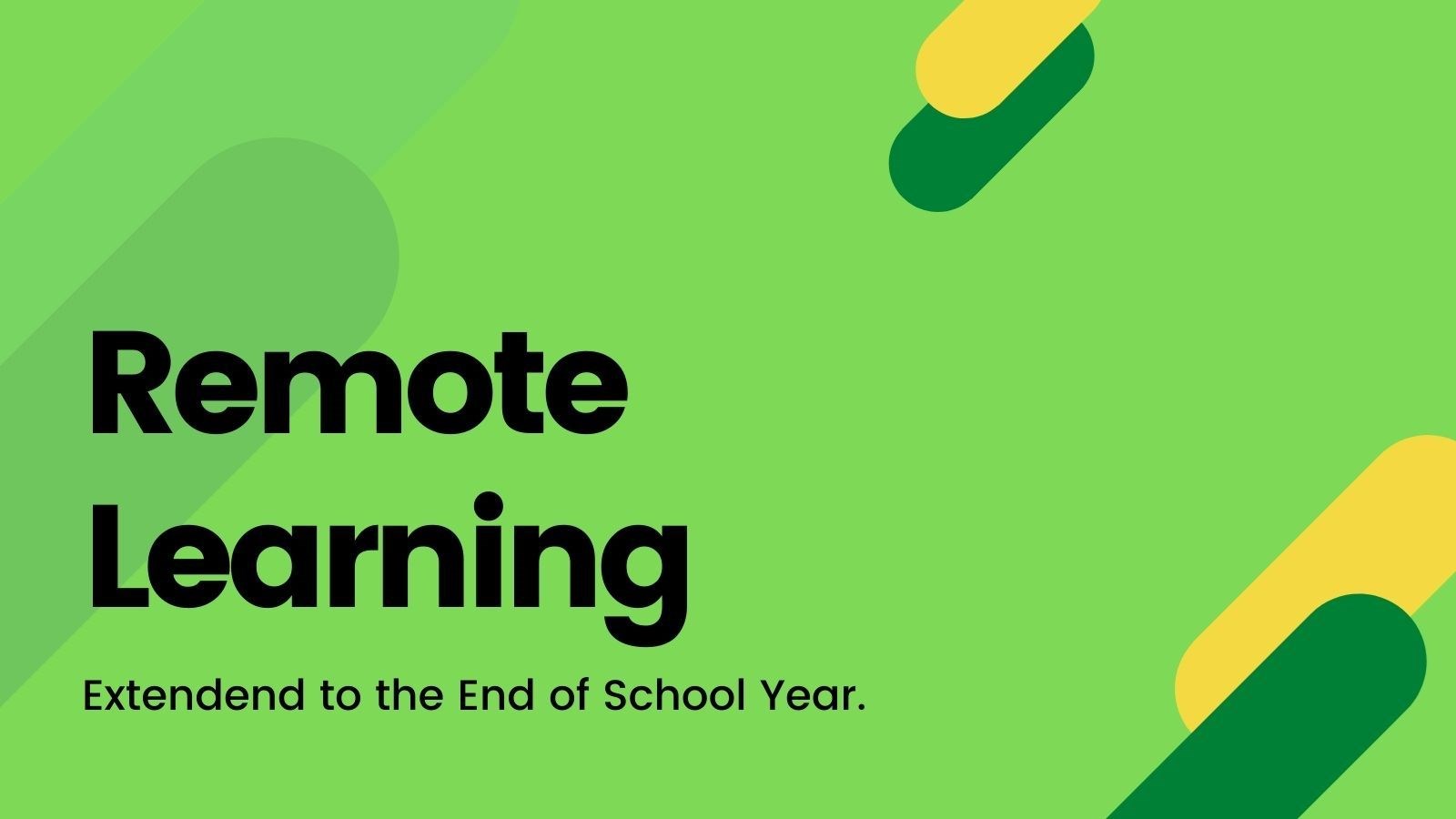 Remote Learning

Extendend to the End of School Year.